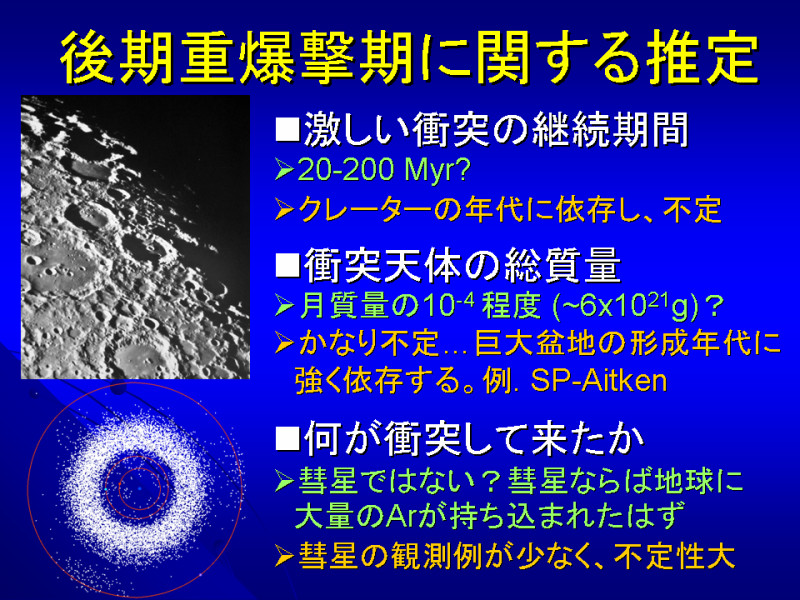 後期重爆撃期に関する推定

■激しい衝突の継続期間
➢20-200 Myr?
➢クレーターの年代に依存し、不定

■衝突天体の総質量
➢月質量の$10^{-4}$ 程度 (~$6x10^{21}$g)？
➢かなり不定… 巨大盆地の形成年代に強く依存する。例. SP-Aitken

■何が衝突して来たか
➢彗星ではない？彗星ならば地球に大量のArが持ち込まれたはず
➢彗星の観測例が少なく、不定性大